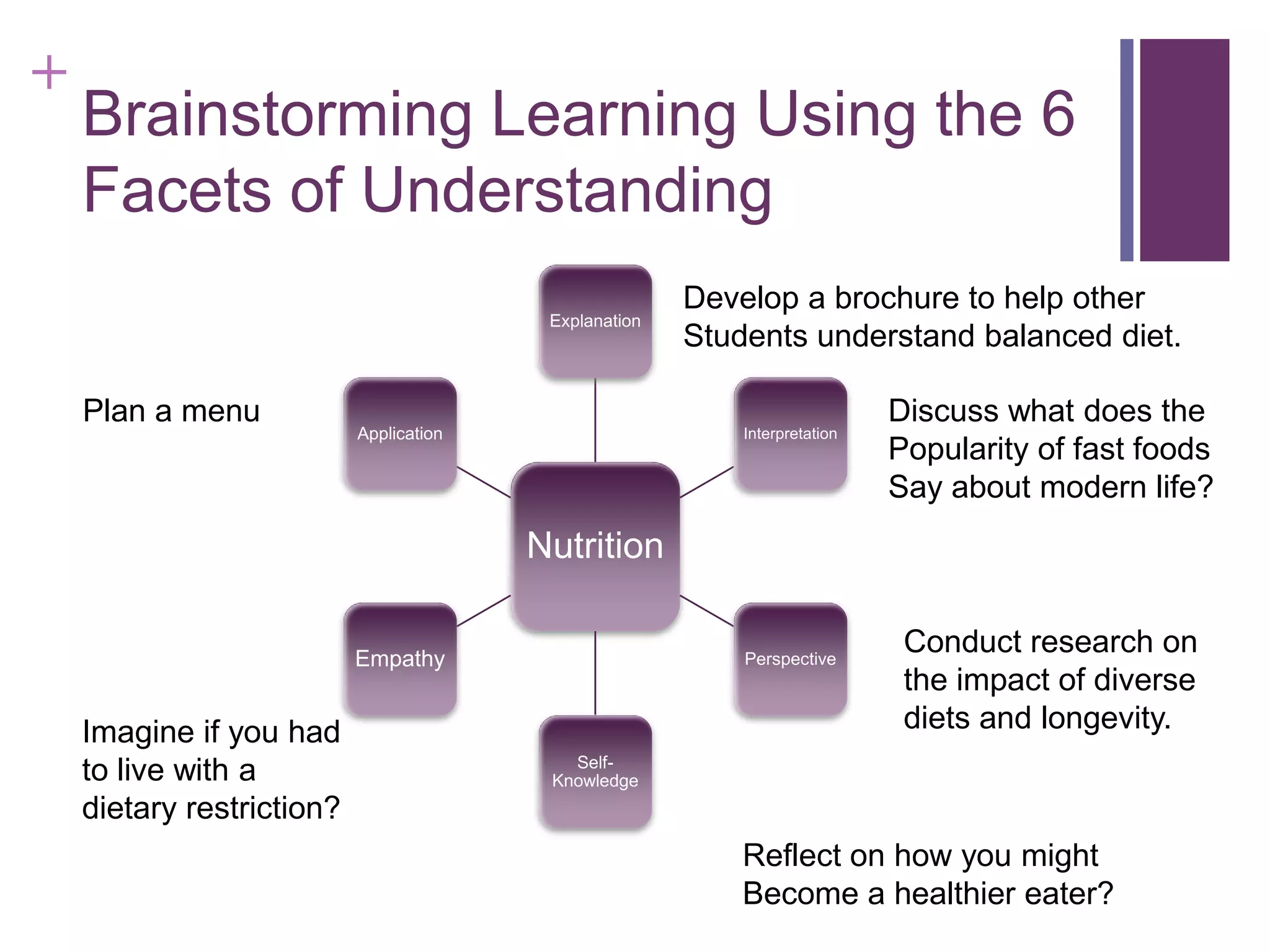 +
Brainstorming Learning Using the 6 Facets of Understanding

Explanation

Develop a brochure to help other Students understand balanced diet.

Plan a menu

Application

Interpretation

Discuss what does the Popularity of fast foods Say about modern life?

Nutrition

Empathy

Perspective

Conduct research on the impact of diverse diets and longevity.

Imagine if you had to live with a dietary restriction?

Self-Knowledge

Reflect on how you might Become a healthier eater?